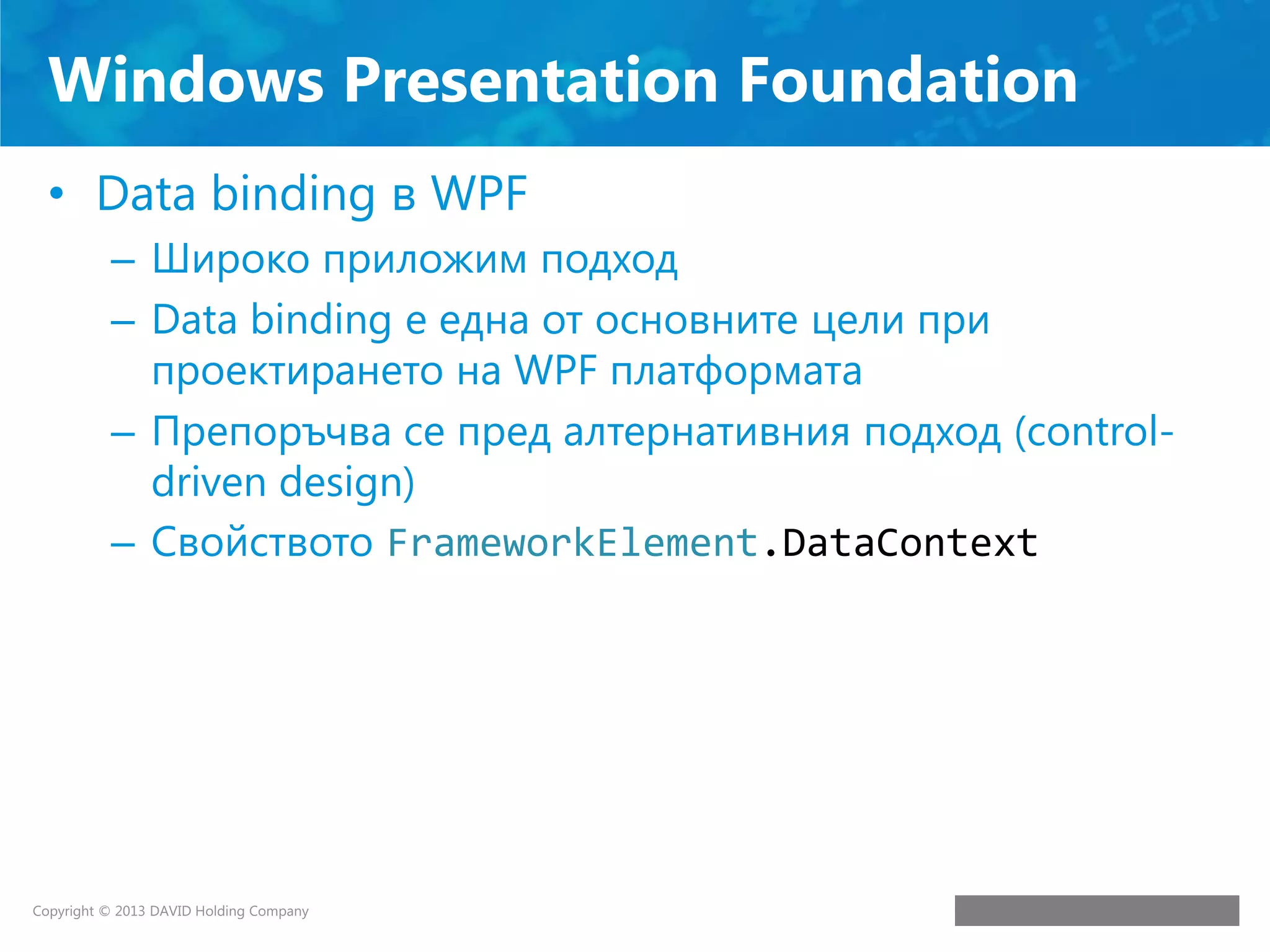 Windows Presentation Foundation

• Data binding в WPF
– Широко приложим подход
– Data binding е една от основните цели при проектирането на WPF платформата
– Препоръчва се пред алтернативния подход (control-driven design)
– Свойството FrameworkElement.DataContext

Copyright © 2013 DAVID Holding Company